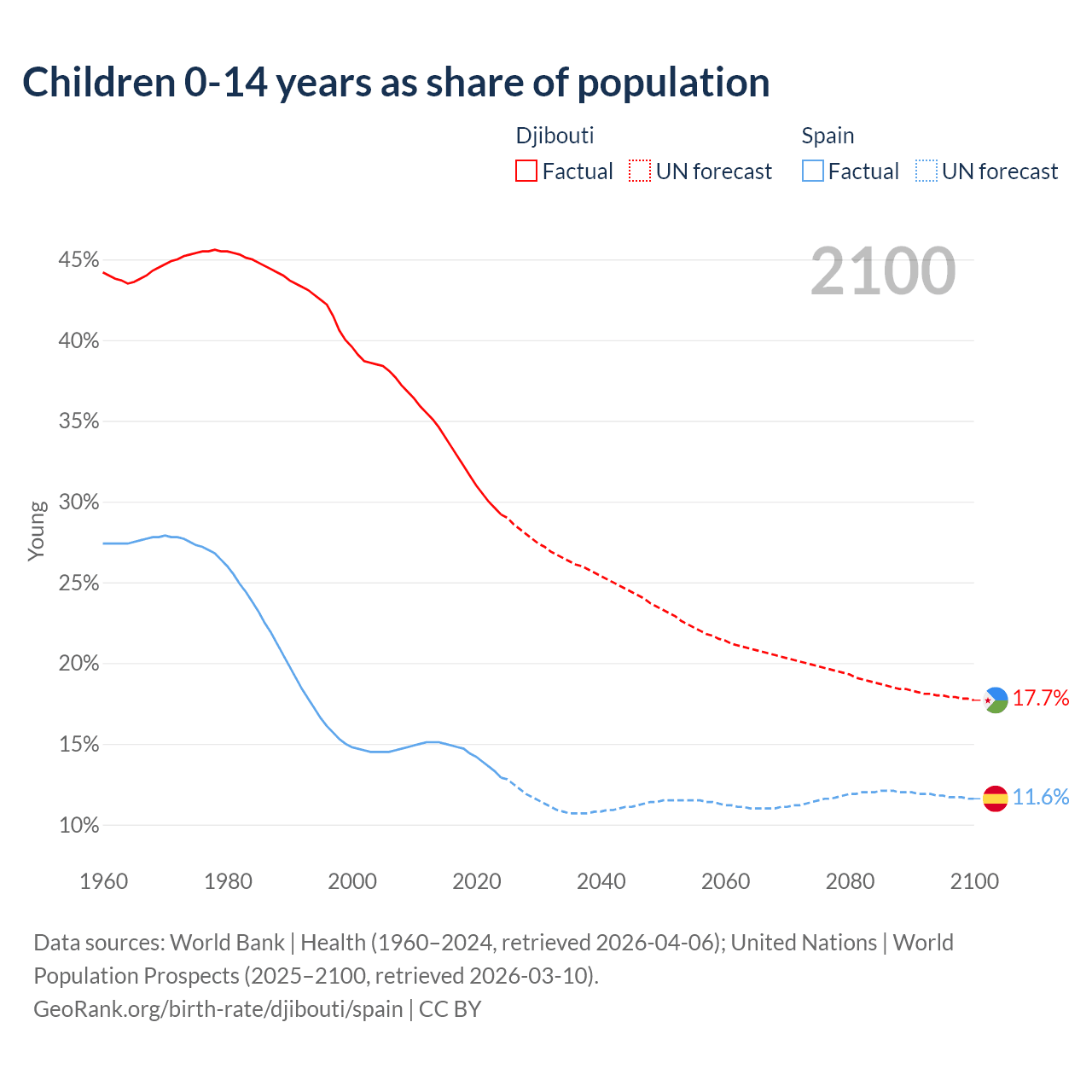 Children 0-14 years as share of population

Djibouti
Factual UN forecast

Spain
Factual UN forecast

2100

45%
40%
35%
30%
25%
20%
15%
10%

Young

17.7%
11.6%

1960 1980 2000 2020 2040 2060 2080 2100

Data sources: World Bank | Health (1960–2024, retrieved 2026-04-06); United Nations | World Population Prospects (2025–2100, retrieved 2026-03-10).
GeoRank.org/birth-rate/djibouti/spain | CC BY